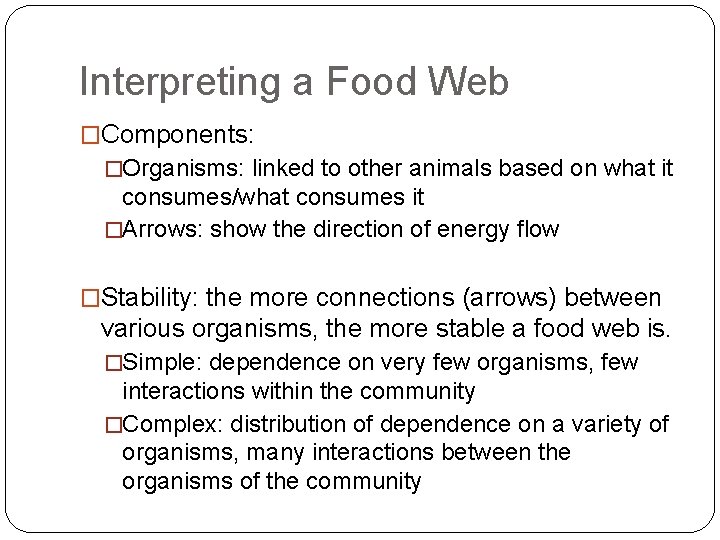 Interpreting a Food Web

□Components:

□Organisms: linked to other animals based on what it consumes/what consumes it

□Arrows: show the direction of energy flow

□Stability: the more connections (arrows) between various organisms, the more stable a food web is.

□Simple: dependence on very few organisms, few interactions within the community

□Complex: distribution of dependence on a variety of organisms, many interactions between the organisms of the community